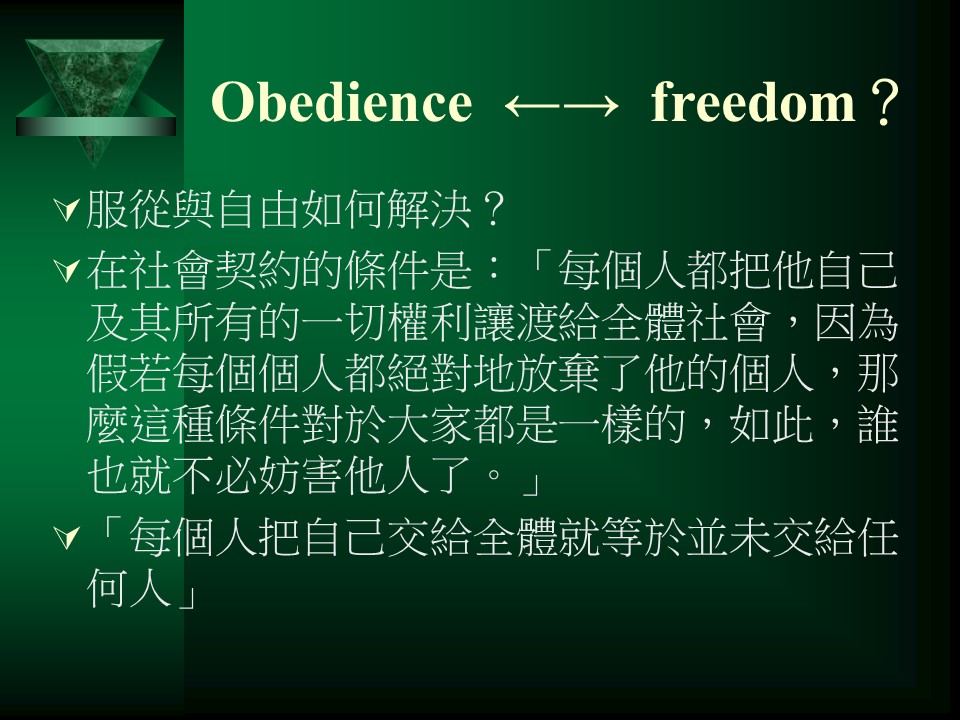 Obedience ←→ freedom？

服從與自由如何解決？

在社會契約的條件是：「每個人都把他自己及其所有的一切權利讓渡給全體社會，因為假若每個個人都絕對地放棄了他的個人，那麼這種條件對於大家都是一樣的，如此，誰也就不必妨害他人了。」

「每個人把自己交給全體就等於並未交給任何人」